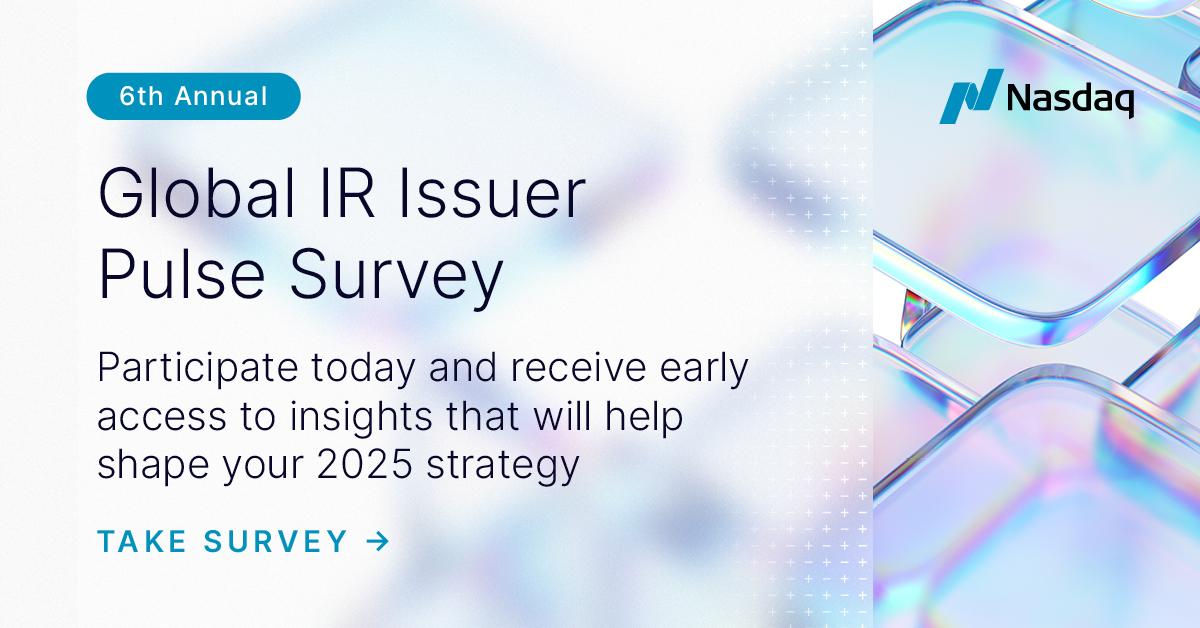 6th Annual

Nasdaq

Global IR Issuer Pulse Survey

Participate today and receive early access to insights that will help shape your 2025 strategy

TAKE SURVEY →